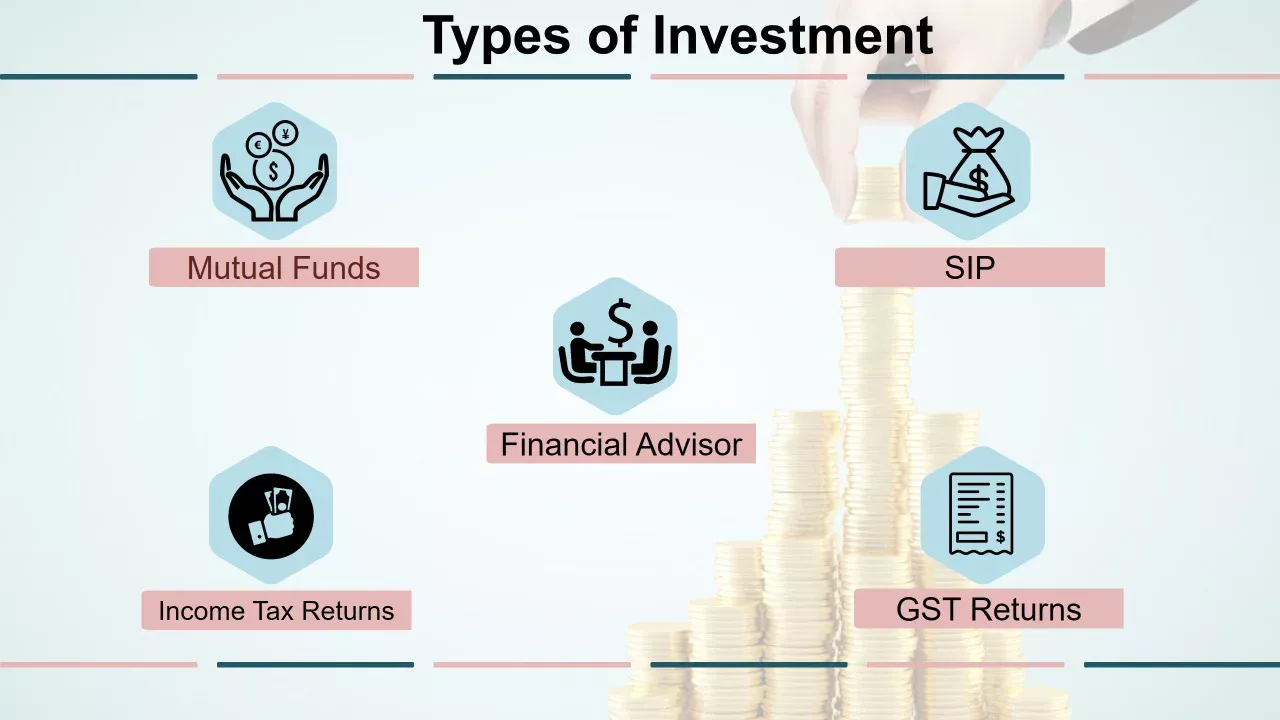 Types of Investment

Mutual Funds

SIP

Financial Advisor

Income Tax Returns

GST Returns